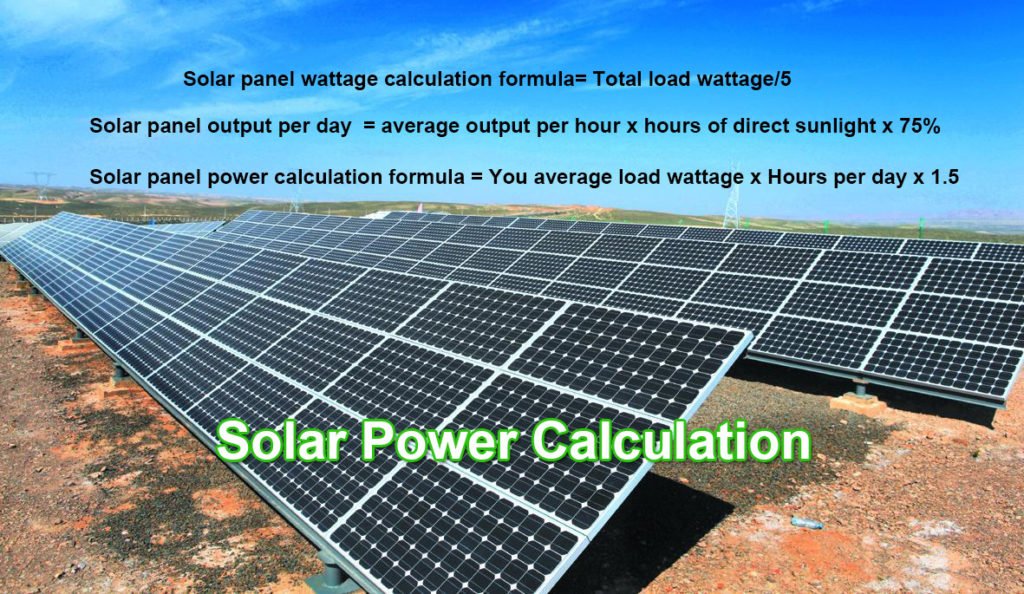 Solar panel wattage calculation formula= Total load wattage/5

Solar panel output per day = average output per hour x hours of direct sunlight x 75%

Solar panel power calculation formula = You average load wattage x Hours per day x 1.5

Solar Power Calculation